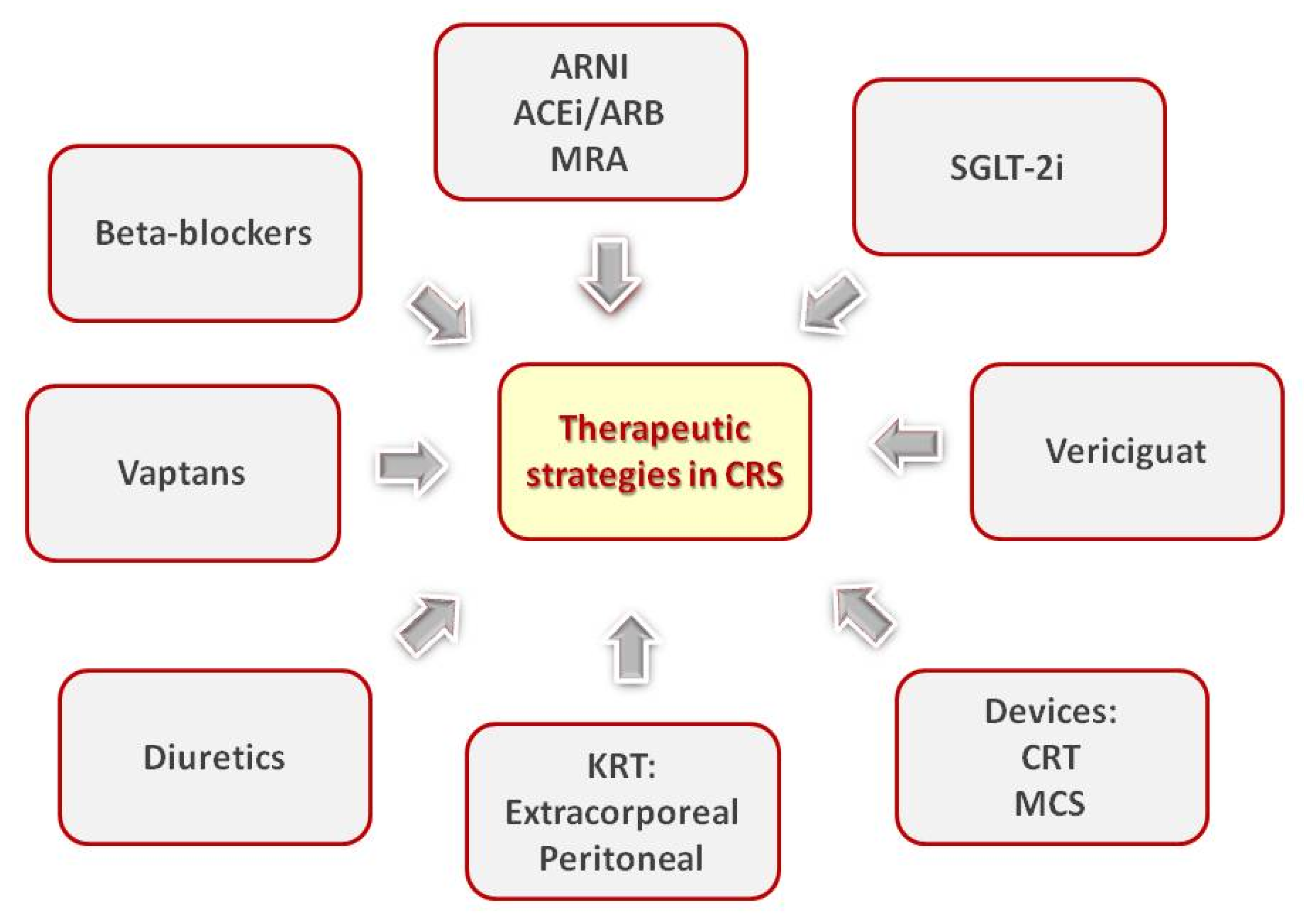 ARNI
ACEi/ARB
MRA

SGLT-2i

Beta-blockers

Vaptans

Therapeutic strategies in CRS

Vericiguat

Diuretics

KRT:
Extracorporeal
Peritoneal

Devices:
CRT
MCS